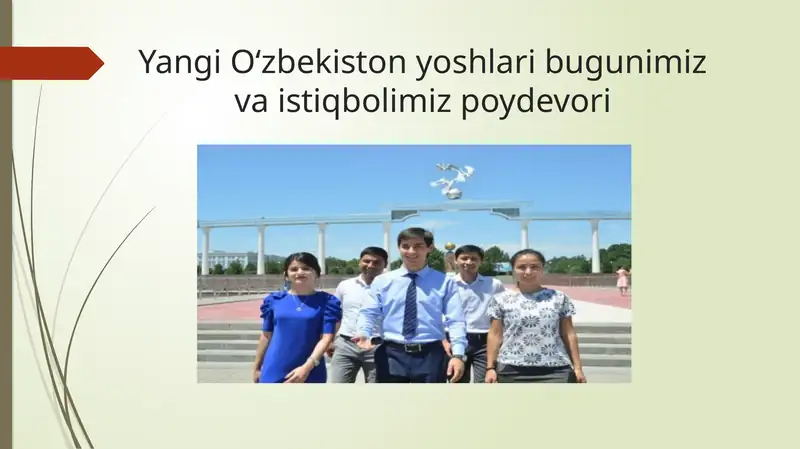 Yangi O‘zbekiston yoshlari bugunimiz va istiqbolimiz poydevori